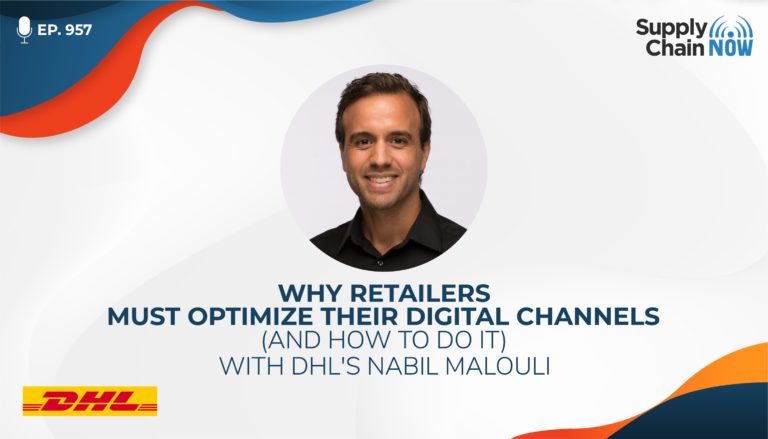 EP. 957

Supply Chain NOW

WHY RETAILERS
MUST OPTIMIZE THEIR DIGITAL CHANNELS
(AND HOW TO DO IT)
WITH DHL'S NABIL MALOULI

DHL